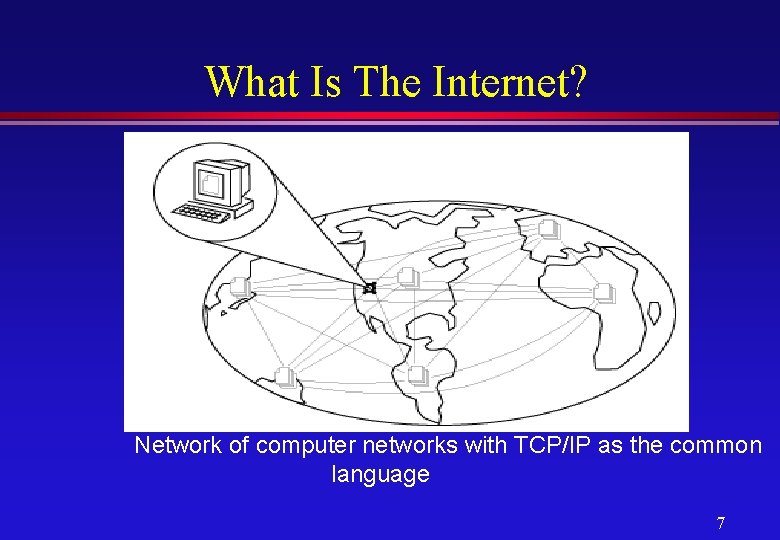 What Is The Internet?

Network of computer networks with TCP/IP as the common language

7